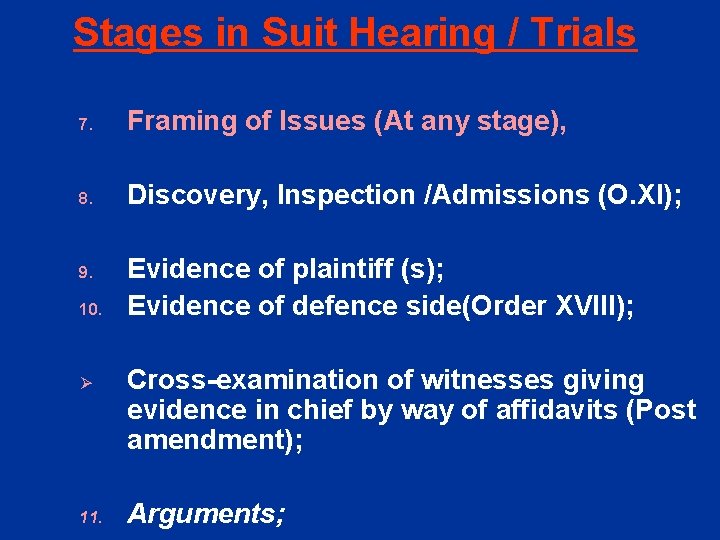 Stages in Suit Hearing / Trials

7. Framing of Issues (At any stage),

8. Discovery, Inspection /Admissions (O.XI);

9. Evidence of plaintiff (s);
10. Evidence of defence side(Order XVIII);

➢ Cross-examination of witnesses giving evidence in chief by way of affidavits (Post amendment);

11. Arguments;